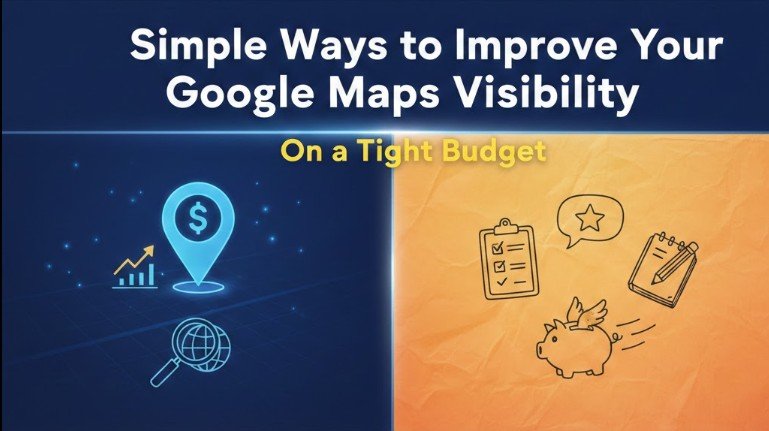 Simple Ways to Improve Your Google Maps Visibility

On a Tight Budget

$